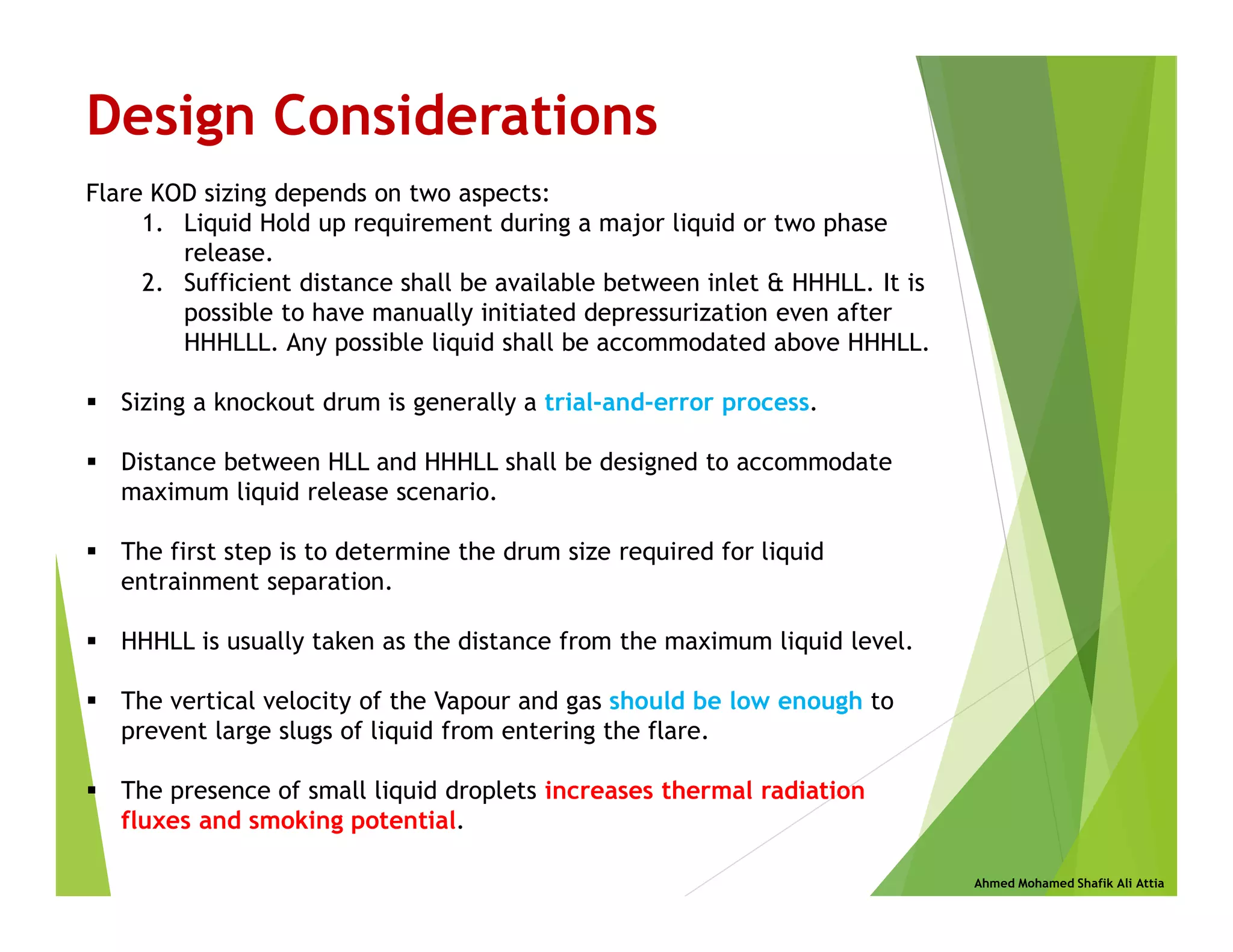 Design Considerations

Flare KOD sizing depends on two aspects:

1. Liquid Hold up requirement during a major liquid or two phase release.
2. Sufficient distance shall be available between inlet & HHHLL. It is possible to have manually initiated depressurization even after HHHLLL. Any possible liquid shall be accommodated above HHHLL.

▪ Sizing a knockout drum is generally a trial-and-error process.

▪ Distance between HLL and HHHLL shall be designed to accommodate maximum liquid release scenario.

▪ The first step is to determine the drum size required for liquid entrainment separation.

▪ HHHLL is usually taken as the distance from the maximum liquid level.

▪ The vertical velocity of the Vapour and gas should be low enough to prevent large slugs of liquid from entering the flare.

▪ The presence of small liquid droplets increases thermal radiation fluxes and smoking potential.

Ahmed Mohamed Shafik Ali Attia